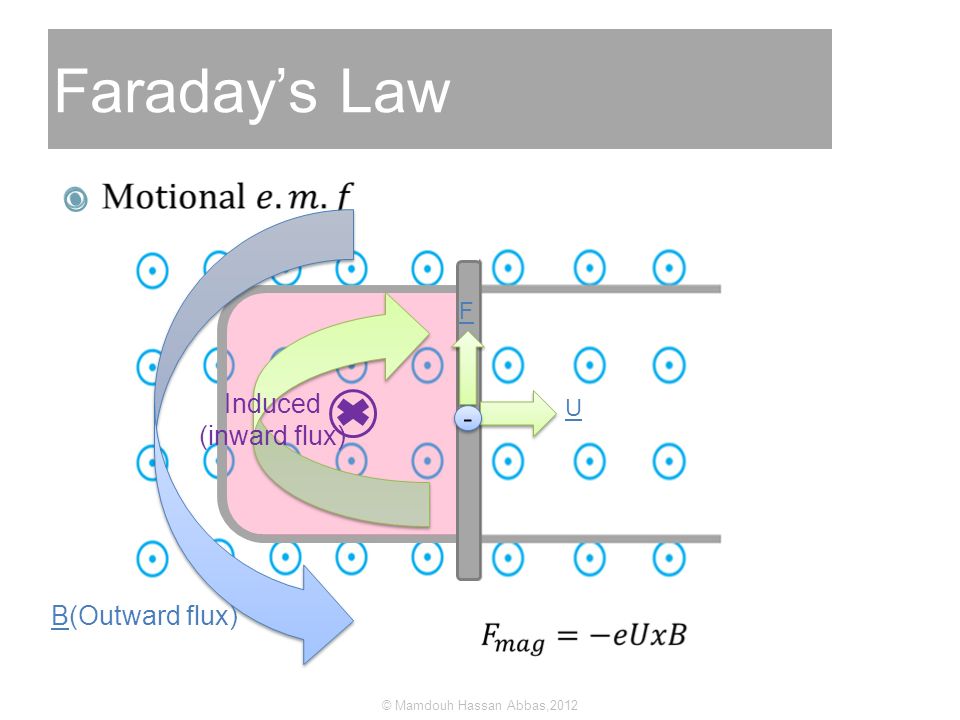 Faraday's Law

Motional $e.m.f$

F

Induced (inward flux)

-

U

B(Outward flux)

$F_{mag} = -eUxB$

© Mamdouh Hassan Abbas,2012